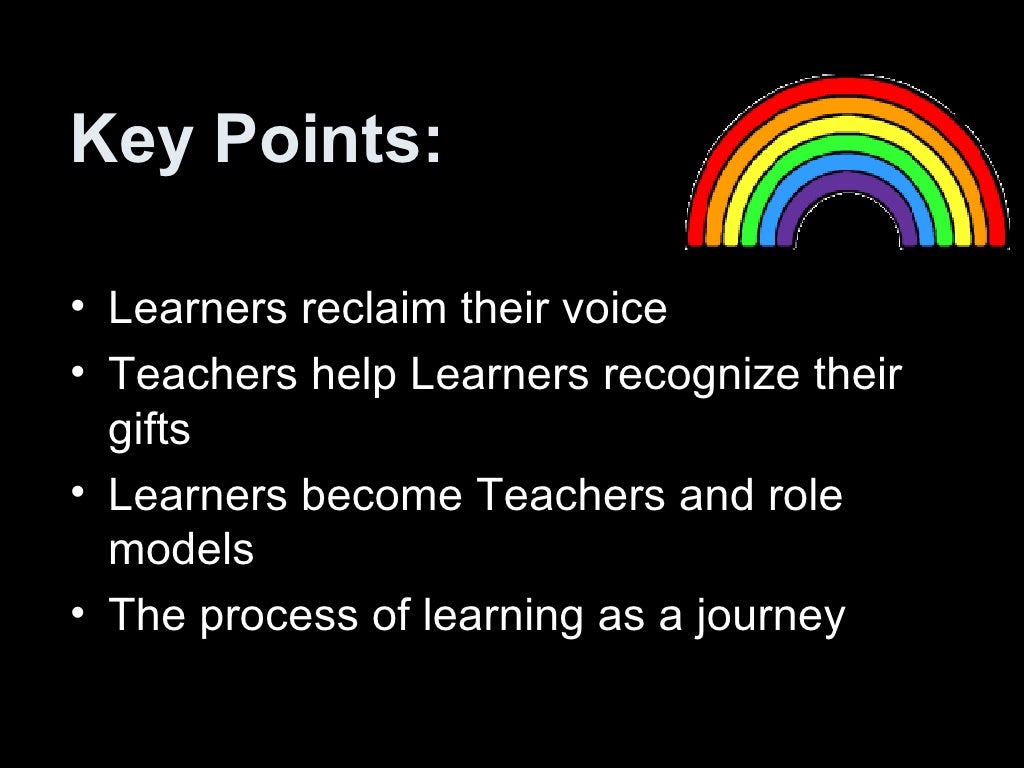 Key Points:

• Learners reclaim their voice
• Teachers help Learners recognize their gifts
• Learners become Teachers and role models
• The process of learning as a journey